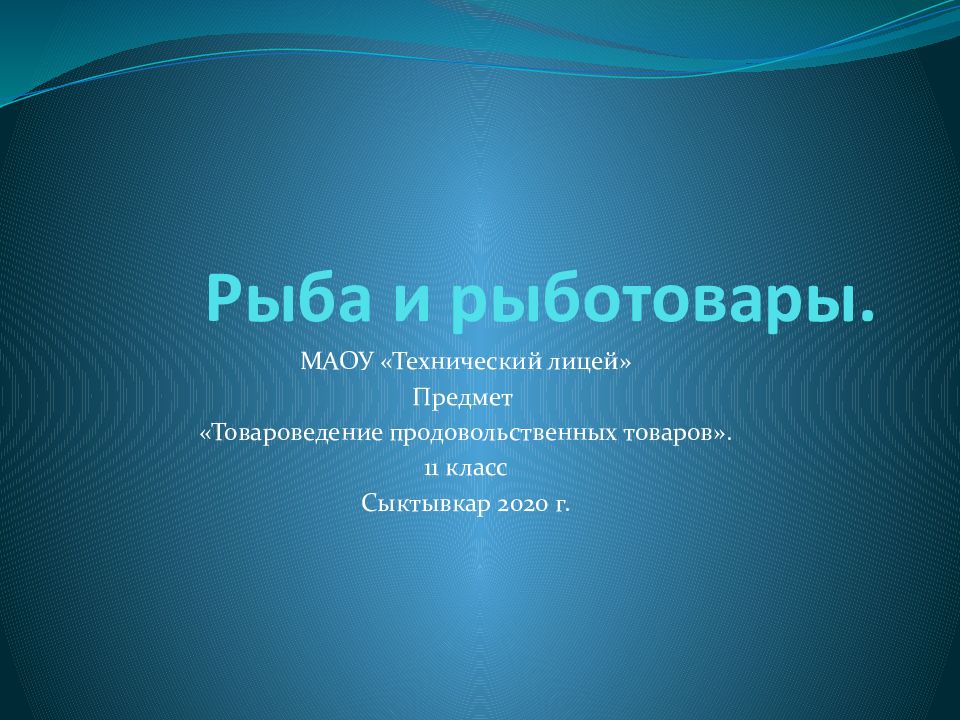 Рыба и рыботовары.

МАОУ «Технический лицей»
Предмет
«Товароведение продовольственных товаров».
11 класс
Сыктывкар 2020 г.